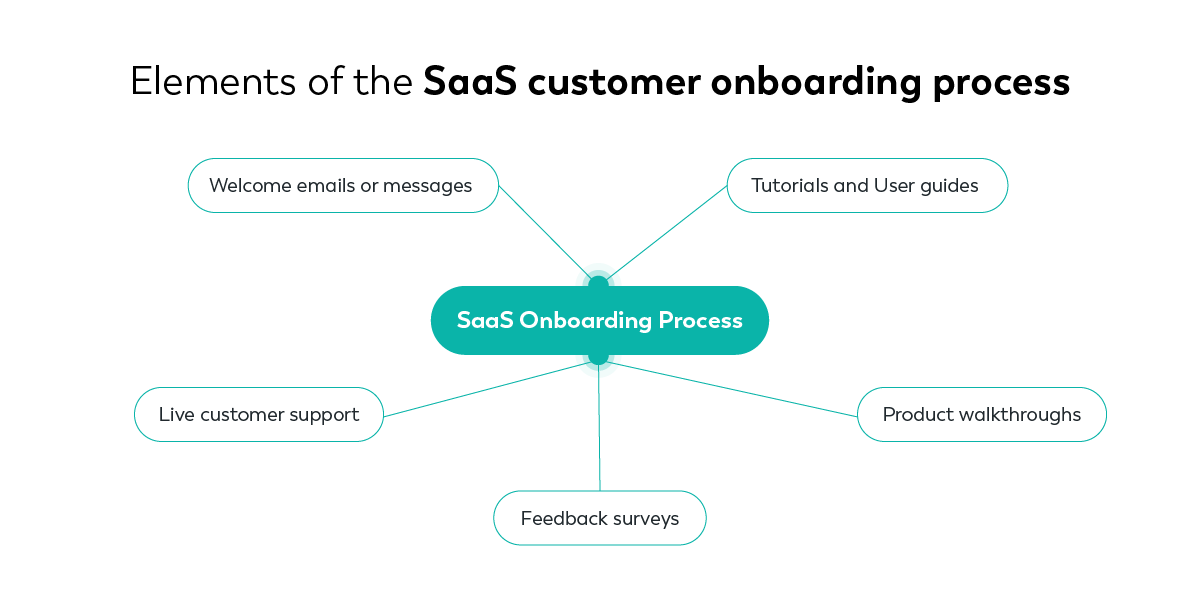 Elements of the SaaS customer onboarding process

Welcome emails or messages

Tutorials and User guides

SaaS Onboarding Process

Live customer support

Product walkthroughs

Feedback surveys